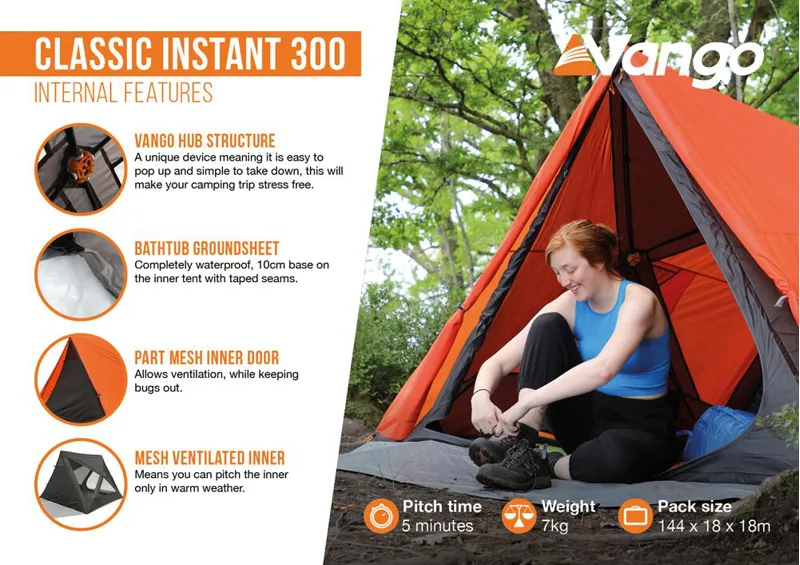 CLASSIC INSTANT 300
INTERNAL FEATURES

VANGO HUB STRUCTURE
A unique device meaning it is easy to pop up and simple to take down, this will make your camping trip stress free.

BATHTUB GROUNDSHEET
Completely waterproof, 10cm base on the inner tent with taped seams.

PART MESH INNER DOOR
Allows ventilation, while keeping bugs out.

MESH VENTILATED INNER
Means you can pitch the inner only in warm weather.

Vango

Pitch time
5 minutes

Weight
7kg

Pack size
144 x 18 x 18m